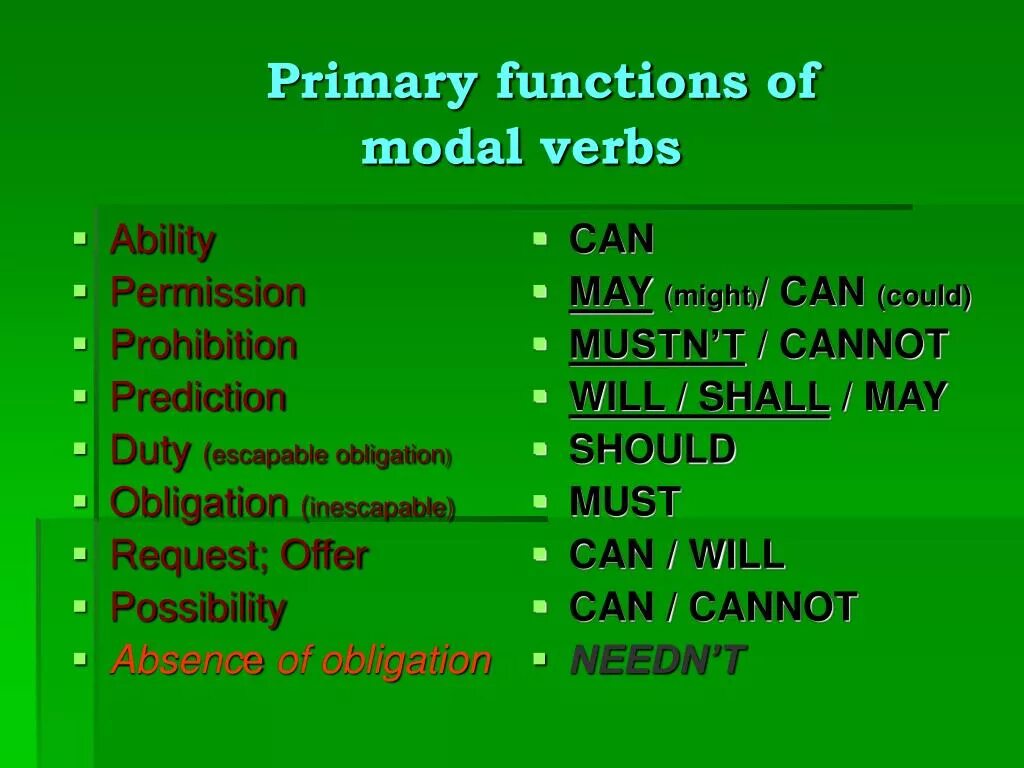 Primary functions of modal verbs

- Ability
- Permission
- Prohibition
- Prediction
- Duty (escapable obligation)
- Obligation (inescapable)
- Request; Offer
- Possibility
- Absence of obligation

- CAN
- MAY (might)/ CAN (could)
- MUSTN'T / CANNOT
- WILL / SHALL / MAY
- SHOULD
- MUST
- CAN / WILL
- CAN / CANNOT
- NEEDN'T